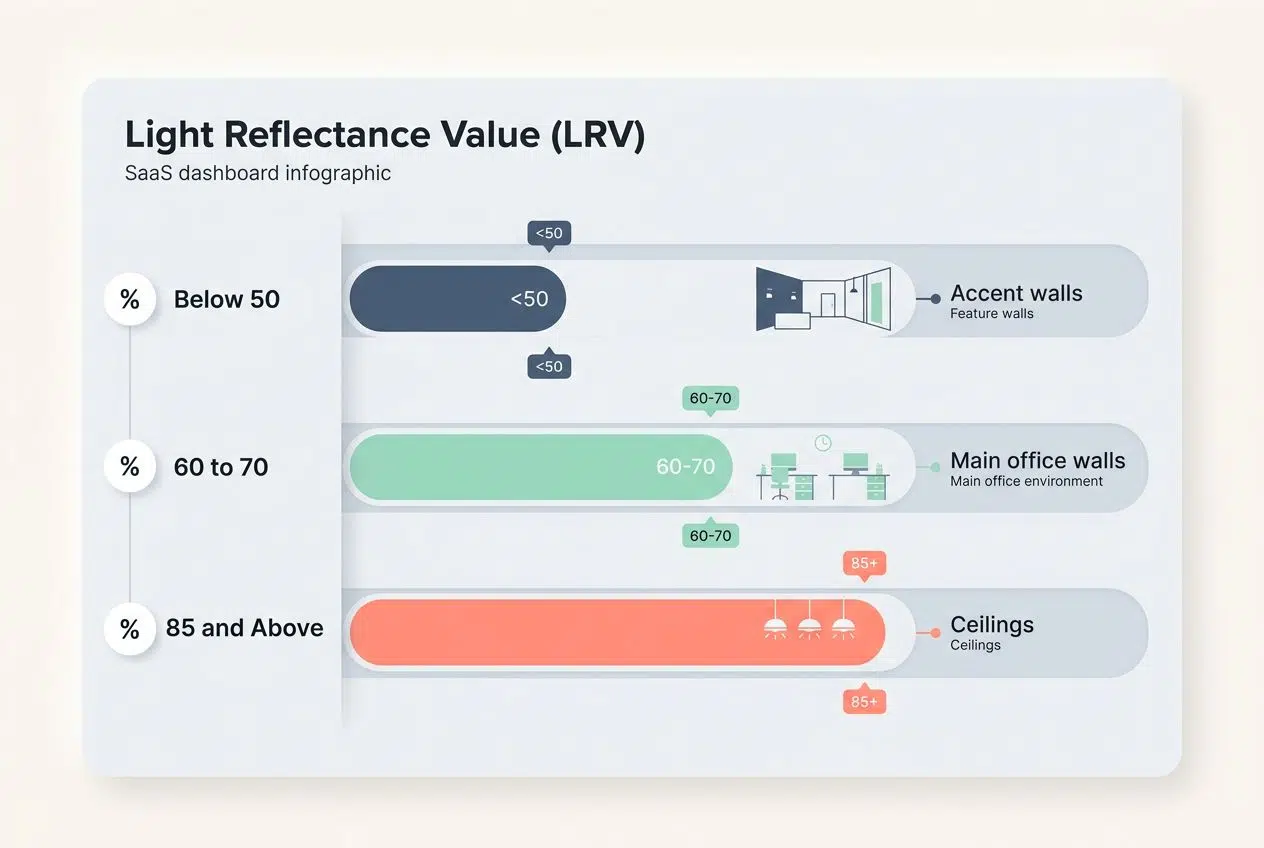 Light Reflectance Value (LRV)
SaaS dashboard infographic

<50

% Below 50

<50

Accent walls
Feature walls

<50

60-70

% 60 to 70

60-70

Main office walls
Main office environment

60-70

85+

% 85 and Above

Ceilings
Ceilings

85+